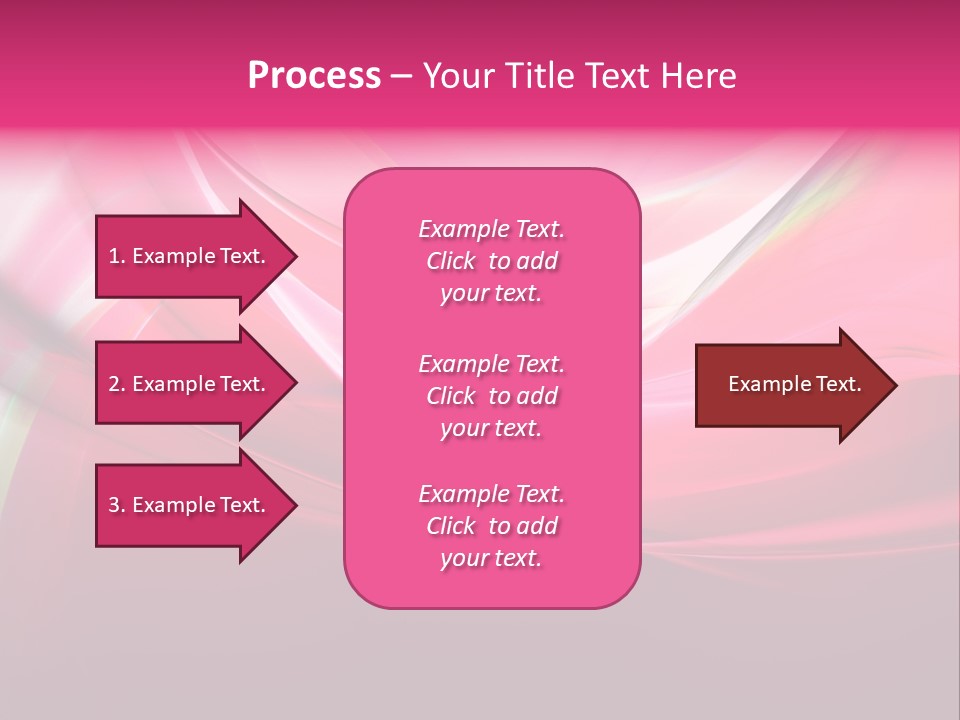 Process – Your Title Text Here

1. Example Text.

2. Example Text.

3. Example Text.

Example Text. Click to add your text.

Example Text. Click to add your text.

Example Text. Click to add your text.

Example Text.